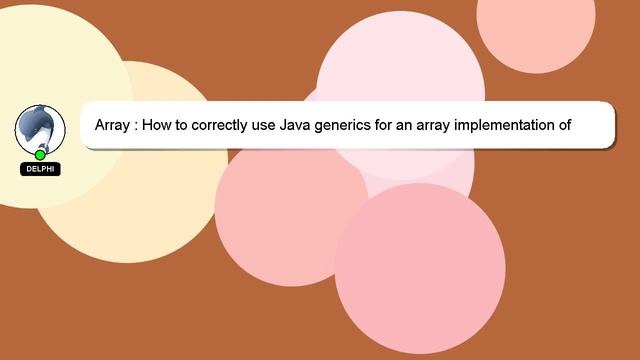 DELPHI

Array : How to correctly use Java generics for an array implementation of